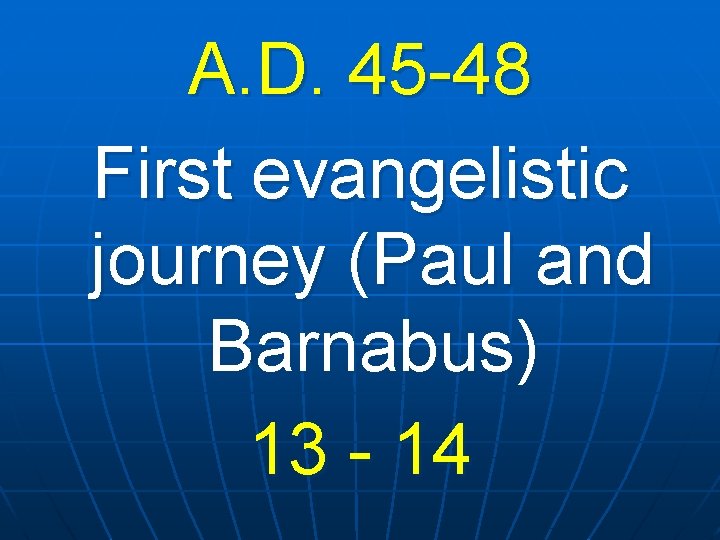 A.D. 45-48

First evangelistic journey (Paul and Barnabus)

13 - 14